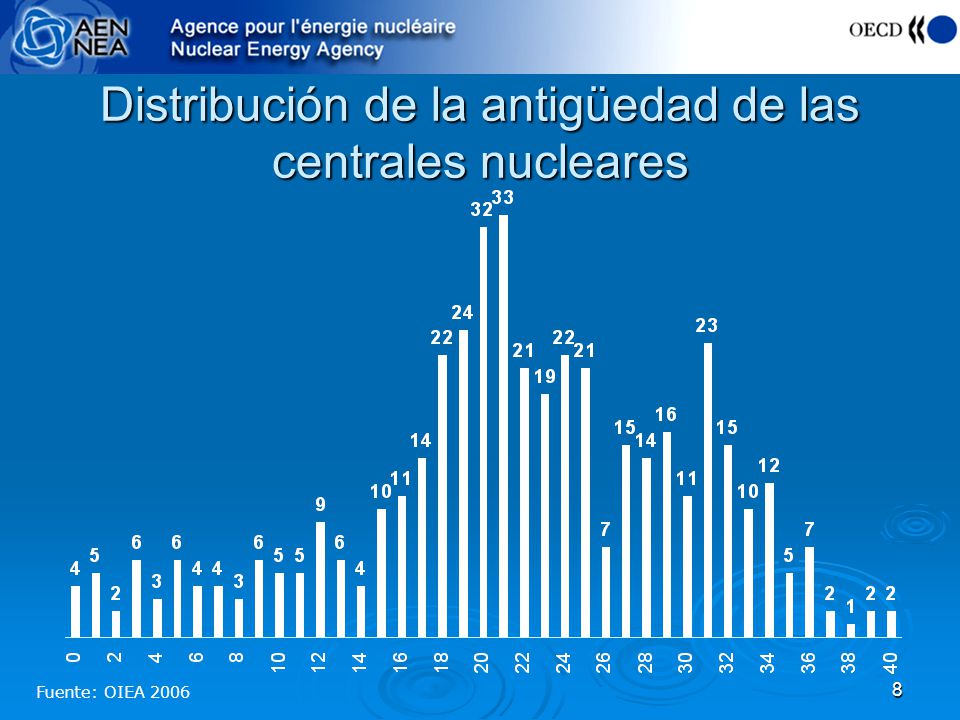 AEN NEA Agence pour l'énergie nucléaire Nuclear Energy Agency

OECD

Distribución de la antigüedad de las centrales nucleares

4 5 2 6 3 6 4 4 3 6 5 5 9 6 4 10 11 14 22 24 32 33 21 19 22 21 7 15 14 16 11 23 15 10 12 5 7 2 1 2 2

0 2 4 6 8 10 12 14 16 18 20 22 24 26 28 30 32 34 36 38 40

Fuente: OIEA 2006

8